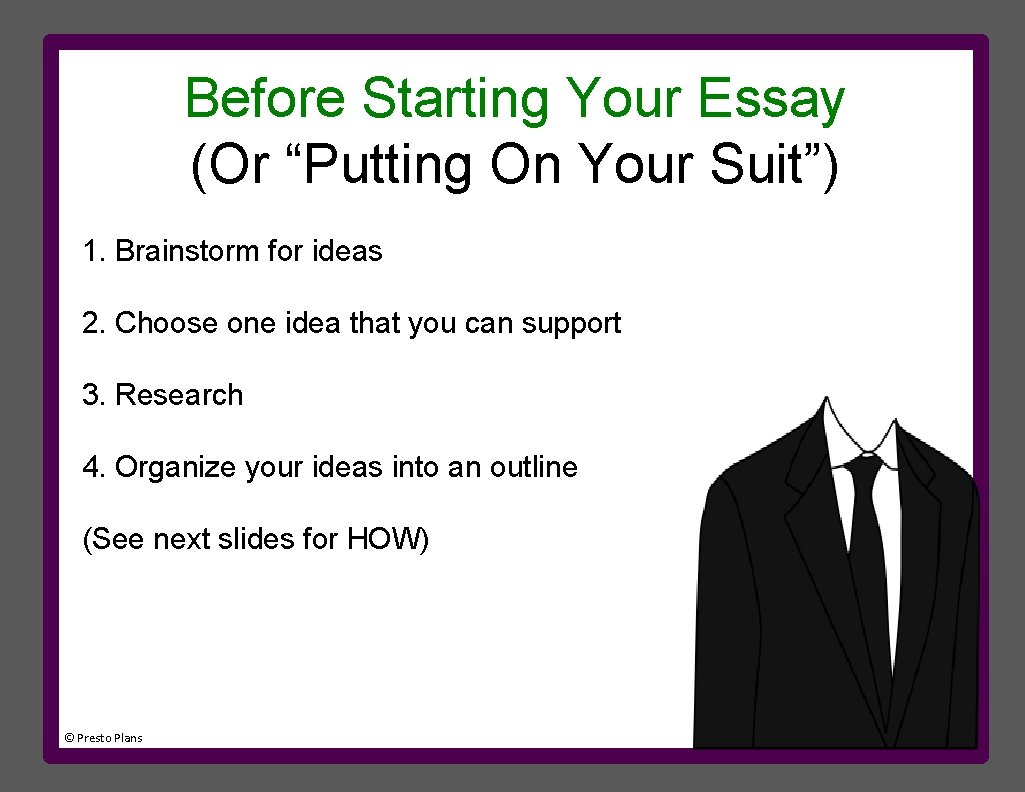 Before Starting Your Essay
(Or “Putting On Your Suit”)

1. Brainstorm for ideas

2. Choose one idea that you can support

3. Research

4. Organize your ideas into an outline

(See next slides for HOW)

© Presto Plans